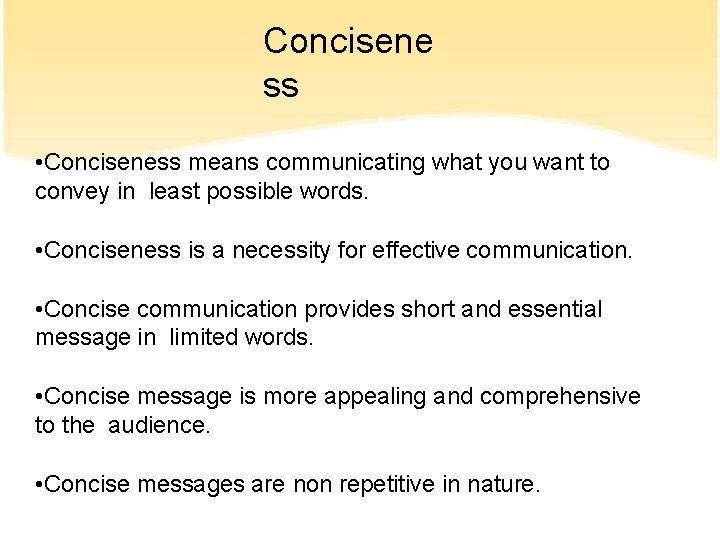 Concisene
ss

•Conciseness means communicating what you want to convey in least possible words.

•Conciseness is a necessity for effective communication.

•Concise communication provides short and essential message in limited words.

•Concise message is more appealing and comprehensive to the audience.

•Concise messages are non repetitive in nature.